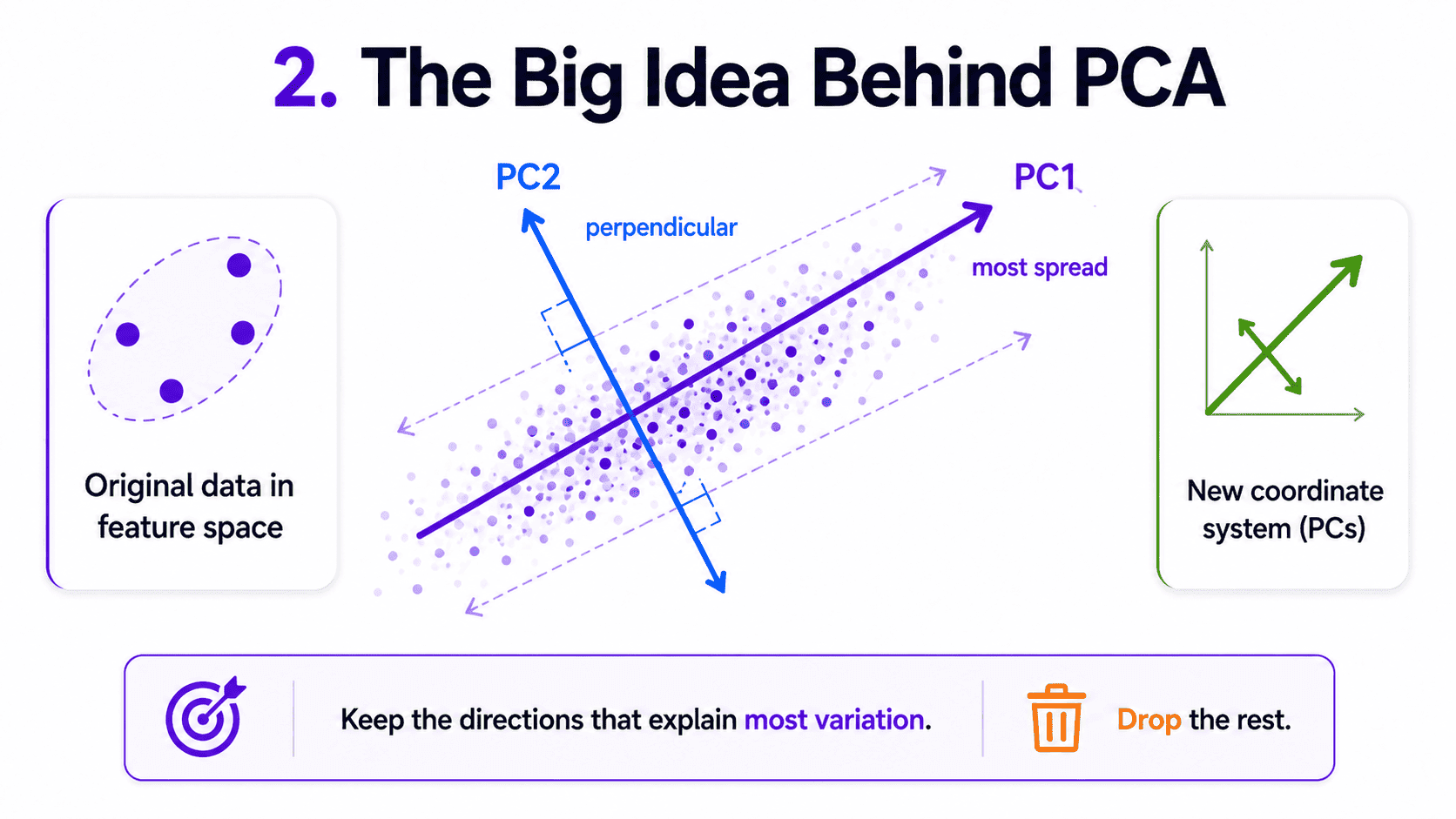 2. The Big Idea Behind PCA

Original data in feature space

PC2

perpendicular

PC1

most spread

New coordinate system (PCs)

Keep the directions that explain most variation.

Drop the rest.